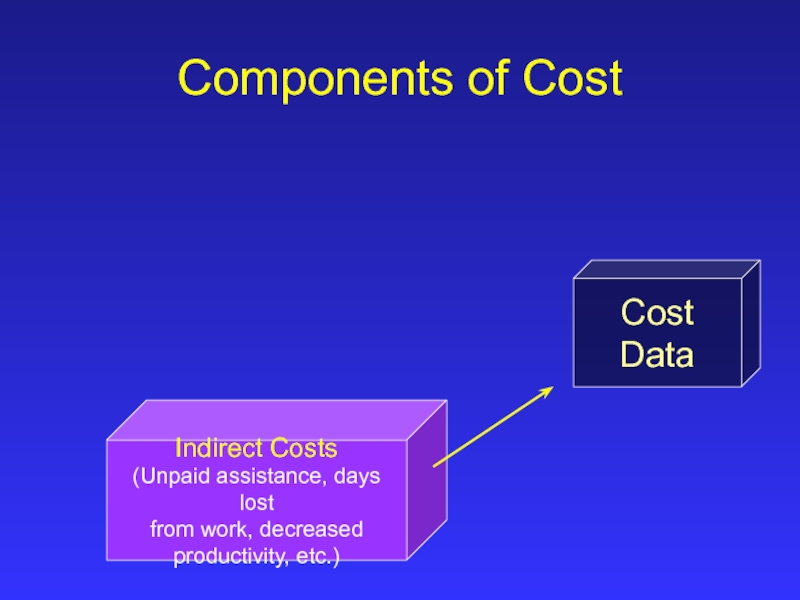 Components of Cost

Cost Data

Indirect Costs
(Unpaid assistance, days lost
from work, decreased productivity, etc.)